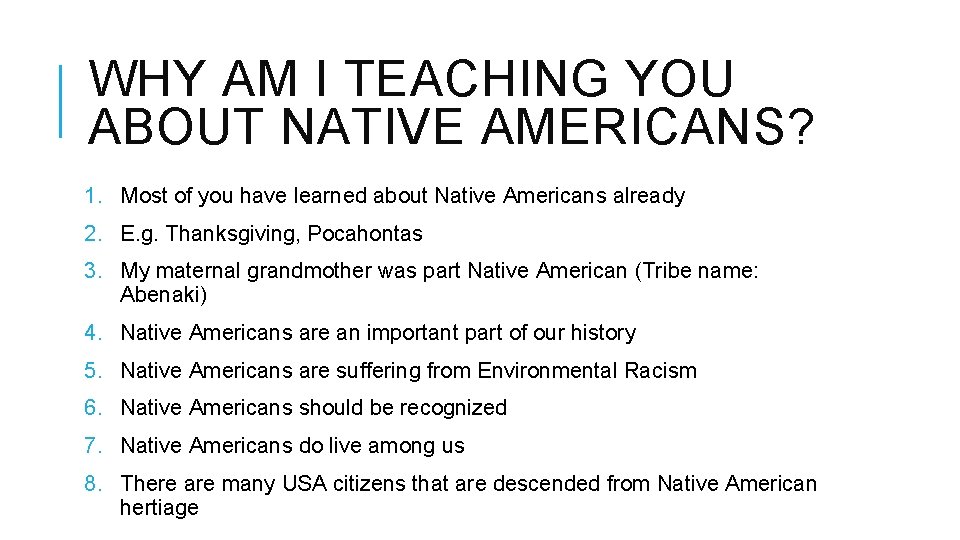 WHY AM I TEACHING YOU ABOUT NATIVE AMERICANS?

1. Most of you have learned about Native Americans already
2. E.g. Thanksgiving, Pocahontas
3. My maternal grandmother was part Native American (Tribe name: Abenaki)
4. Native Americans are an important part of our history
5. Native Americans are suffering from Environmental Racism
6. Native Americans should be recognized
7. Native Americans do live among us
8. There are many USA citizens that are descended from Native American hertiage